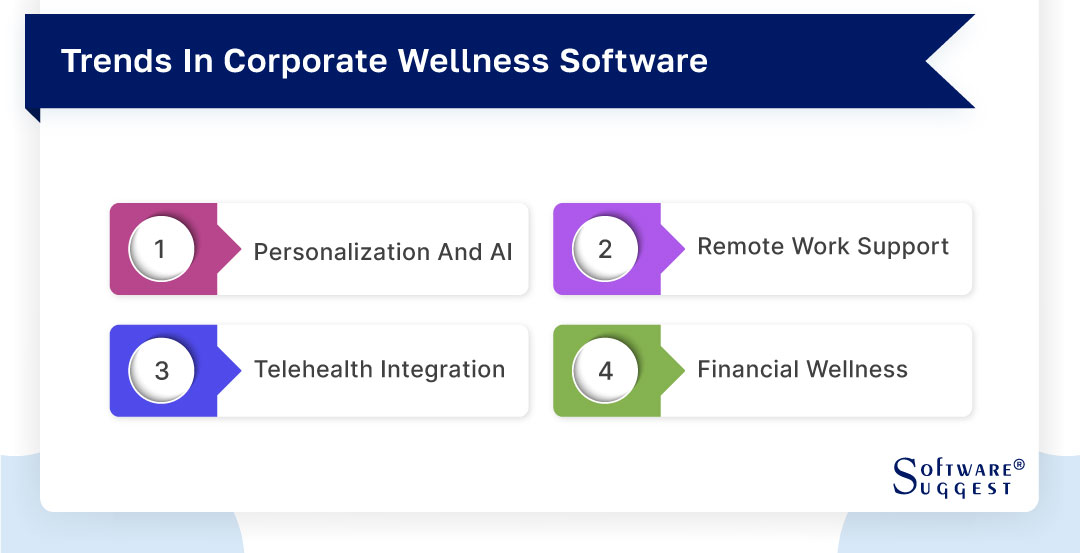 Trends In Corporate Wellness Software

1 Personalization And AI

2 Remote Work Support

3 Telehealth Integration

4 Financial Wellness

SOFTWARE®
SUGGEST